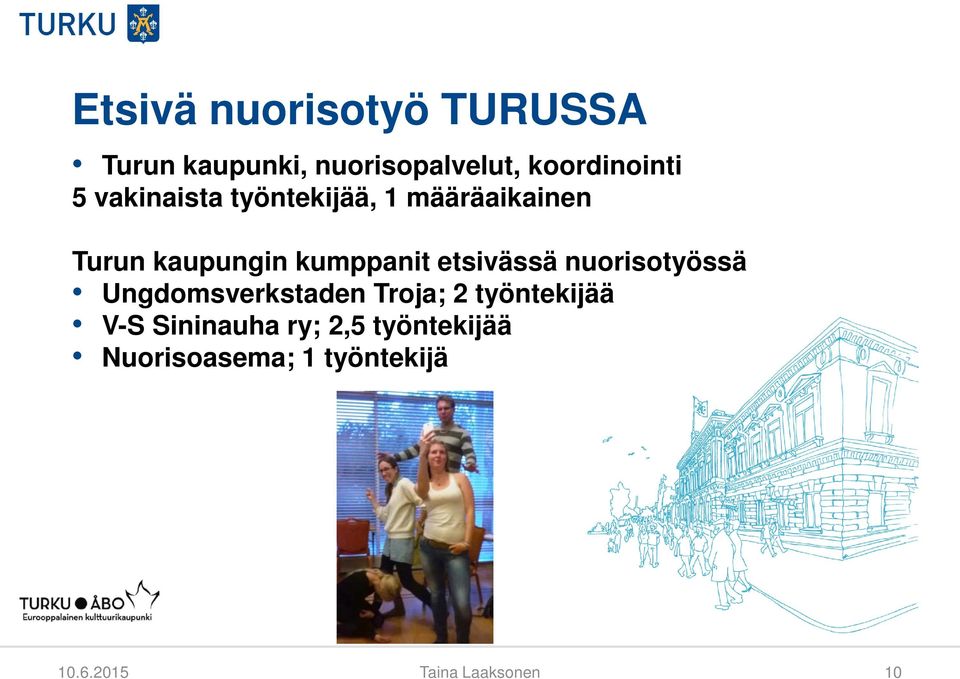 TURKU

Etsivä nuorisotyö TURUSSA

• Turun kaupunki, nuorisopalvelut, koordinointi
5 vakinaista työntekijää, 1 määräaikainen

Turun kaupungin kumppanit etsivässä nuorisotyössä
• Ungdomsverkstaden Troja; 2 työntekijää
• V-S Sininauha ry; 2,5 työntekijää
• Nuorisoasema; 1 työntekijä

TURKU ● ÅBO
Eurooppalainen kulttuurikaupunki

10.6.2015 Taina Laaksonen 10